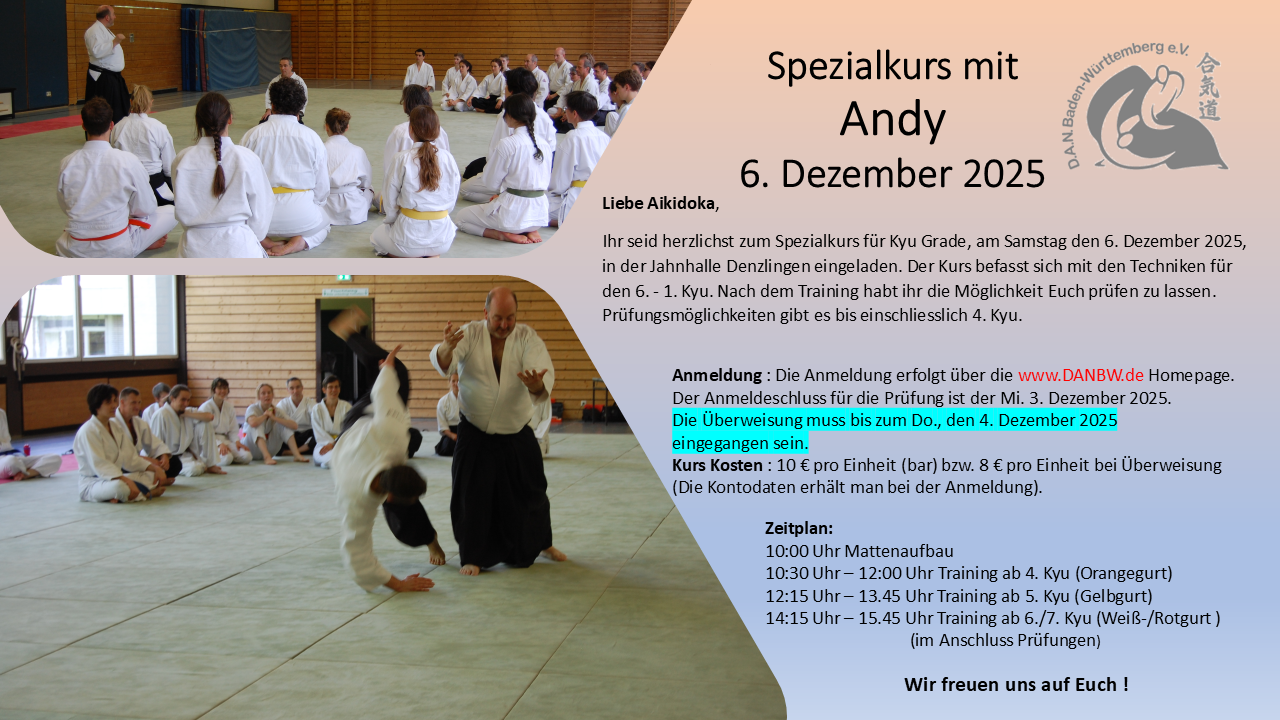 Spezialkurs mit
Andy
6. Dezember 2025

D.A.N. Baden-Württemberg e.V.
合気道

Liebe Aikidoka,

Ihr seid herzlichst zum Spezialkurs für Kyu Grade, am Samstag den 6. Dezember 2025, in der Jahnhalle Denzlingen eingeladen. Der Kurs befasst sich mit den Techniken für den 6. - 1. Kyu. Nach dem Training habt ihr die Möglichkeit Euch prüfen zu lassen. Prüfungsmöglichkeiten gibt es bis einschliesslich 4. Kyu.

Anmeldung : Die Anmeldung erfolgt über die www.DANBW.de Homepage. Der Anmeldeschluss für die Prüfung ist der Mi. 3. Dezember 2025. Die Überweisung muss bis zum Do., den 4. Dezember 2025 eingegangen sein.
Kurs Kosten : 10 € pro Einheit (bar) bzw. 8 € pro Einheit bei Überweisung (Die Kontodaten erhält man bei der Anmeldung).

Zeitplan:
10:00 Uhr Mattenaufbau
10:30 Uhr – 12:00 Uhr Training ab 4. Kyu (Orangegurt)
12:15 Uhr – 13.45 Uhr Training ab 5. Kyu (Gelbgurt)
14:15 Uhr – 15.45 Uhr Training ab 6./7. Kyu (Weiß-/Rotgurt )
(im Anschluss Prüfungen)

Wir freuen uns auf Euch !